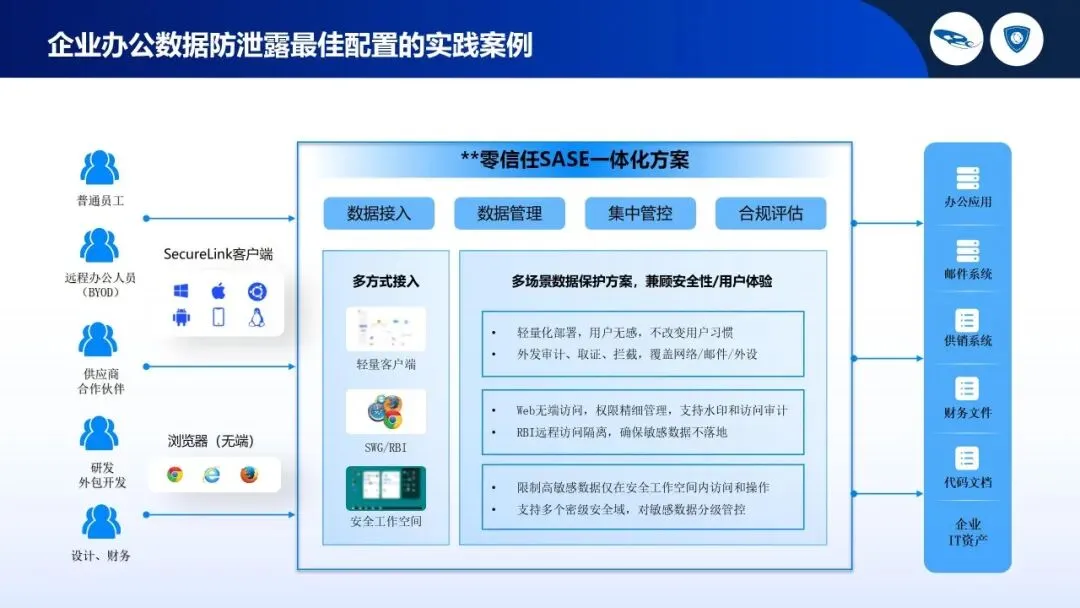 企业办公数据防泄露最佳配置的实践案例

普通员工

远程办公人员（BYOD）

供应商合作伙伴

研发外包开发

设计、财务

SecureLink客户端

浏览器（无端）

**零信任SASE一体化方案

数据接入

数据管理

集中管控

合规评估

多方式接入

轻量客户端

SWG/RBI

安全工作空间

多场景数据保护方案，兼顾安全性/用户体验

• 轻量化部署，用户无感，不改变用户习惯
• 外发审计、取证、拦截，覆盖网络/邮件/外设

• Web无端访问，权限精细管理，支持水印和访问审计
• RBI远程访问隔离，确保敏感数据不落地

• 限制高敏感数据仅在安全工作空间内访问和操作
• 支持多个密级安全域，对敏感数据分级管控

办公应用

邮件系统

供销系统

财务文件

代码文档

企业IT资产